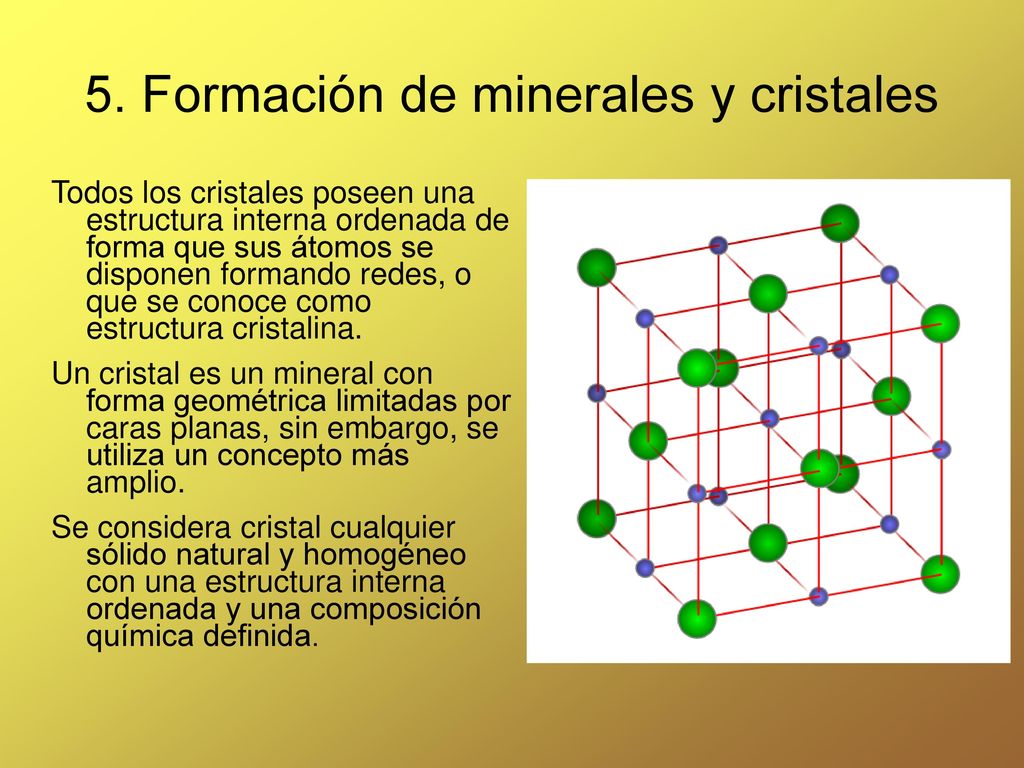 5. Formación de minerales y cristales

Todos los cristales poseen una estructura interna ordenada de forma que sus átomos se disponen formando redes, o que se conoce como estructura cristalina.

Un cristal es un mineral con forma geométrica limitadas por caras planas, sin embargo, se utiliza un concepto más amplio.

Se considera cristal cualquier sólido natural y homogéneo con una estructura interna ordenada y una composición química definida.